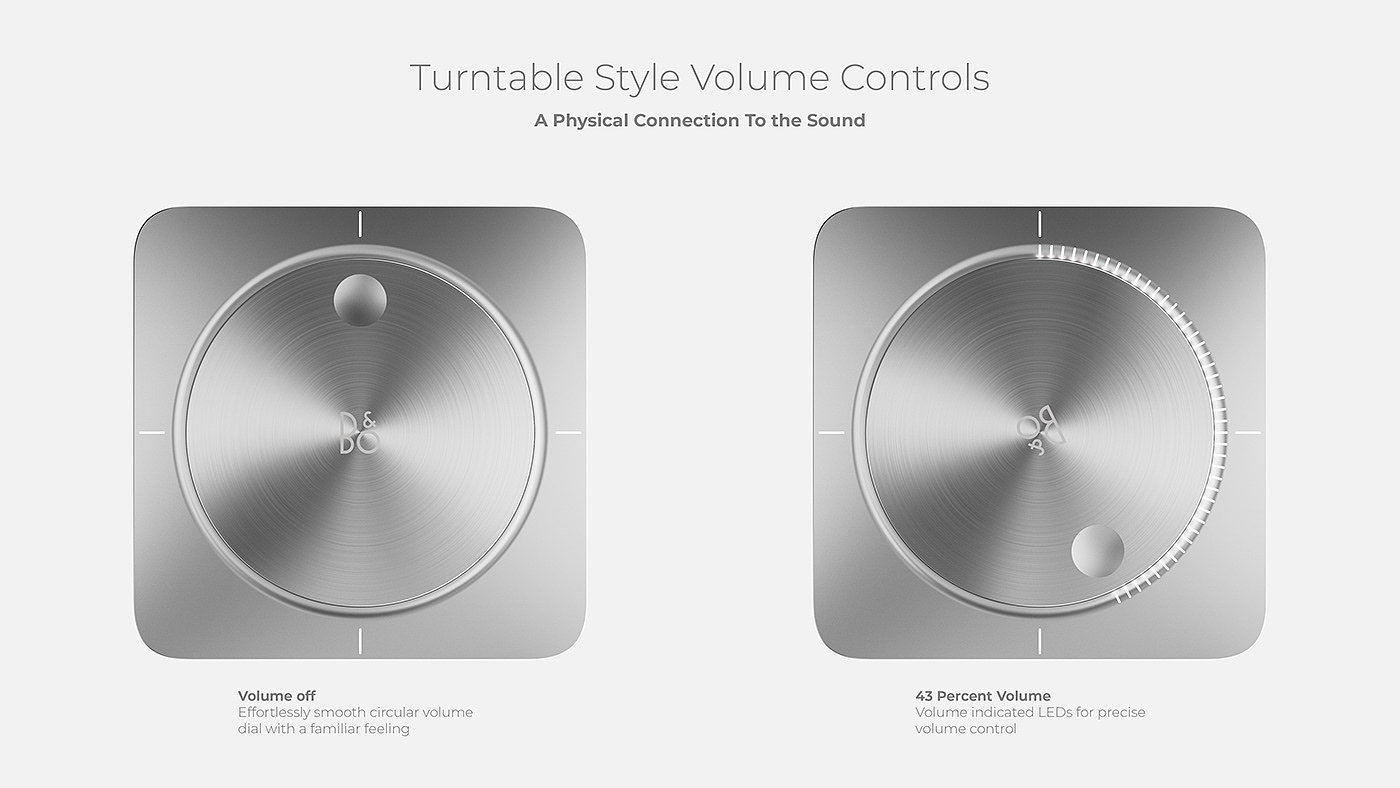 Turntable Style Volume Controls
A Physical Connection To the Sound

B&O

B&O

Volume off
Effortlessly smooth circular volume dial with a familiar feeling

43 Percent Volume
Volume indicated LEDs for precise volume control